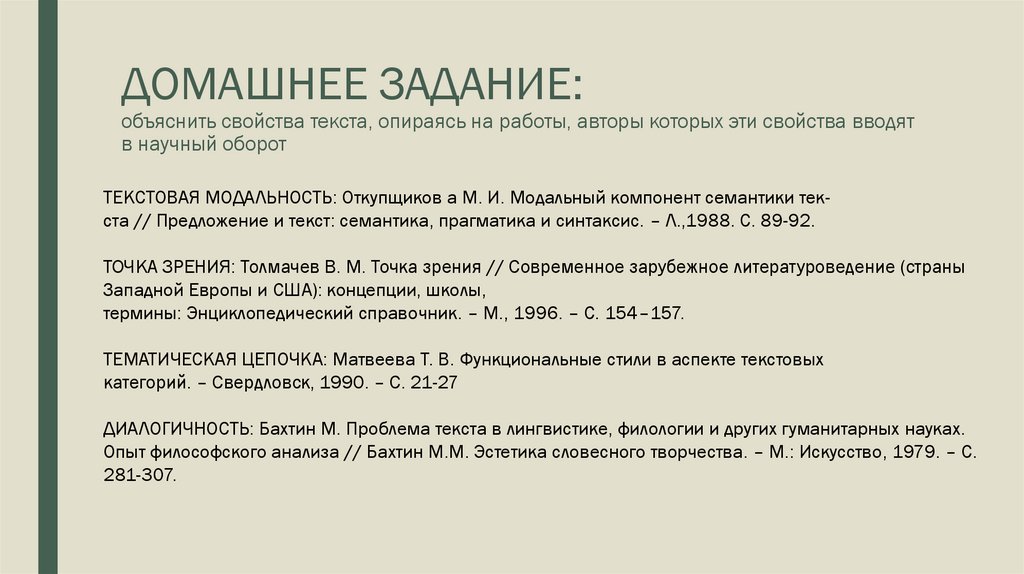 ДОМАШНЕЕ ЗАДАНИЕ:
объяснить свойства текста, опираясь на работы, авторы которых эти свойства вводят в научный оборот

ТЕКСТОВАЯ МОДАЛЬНОСТЬ: Откупщиков а М. И. Модальный компонент семантики текста // Предложение и текст: семантика, прагматика и синтаксис. – Л.,1988. С. 89-92.

ТОЧКА ЗРЕНИЯ: Толмачев В. М. Точка зрения // Современное зарубежное литературоведение (страны Западной Европы и США): концепции, школы, термины: Энциклопедический справочник. – М., 1996. – С. 154–157.

ТЕМАТИЧЕСКАЯ ЦЕПОЧКА: Матвеева Т. В. Функциональные стили в аспекте текстовых категорий. – Свердловск, 1990. – С. 21-27

ДИАЛОГИЧНОСТЬ: Бахтин М. Проблема текста в лингвистике, филологии и других гуманитарных науках. Опыт философского анализа // Бахтин М.М. Эстетика словесного творчества. – М.: Искусство, 1979. – С. 281-307.